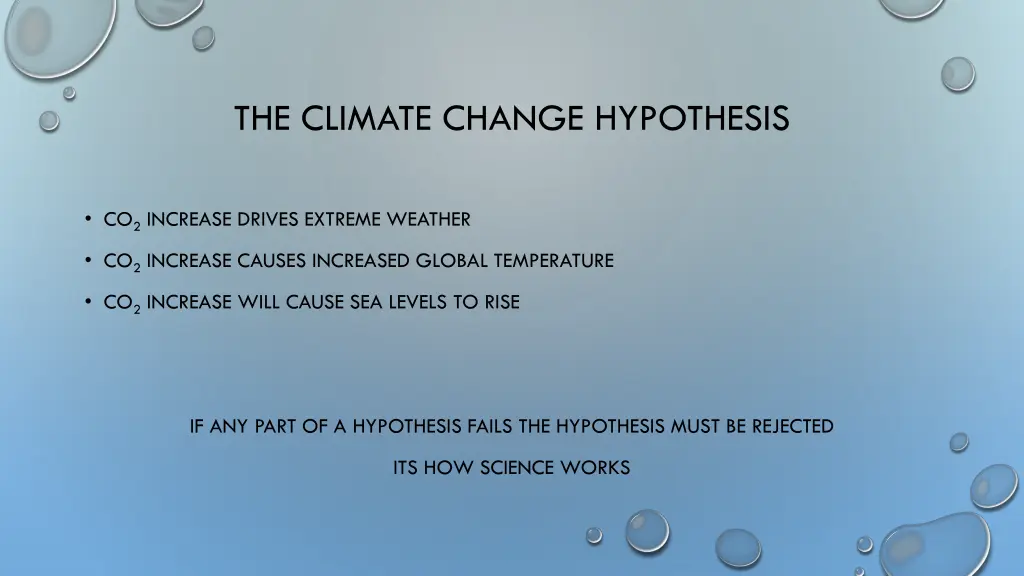 THE CLIMATE CHANGE HYPOTHESIS

• $CO_2$ INCREASE DRIVES EXTREME WEATHER
• $CO_2$ INCREASE CAUSES INCREASED GLOBAL TEMPERATURE
• $CO_2$ INCREASE WILL CAUSE SEA LEVELS TO RISE

IF ANY PART OF A HYPOTHESIS FAILS THE HYPOTHESIS MUST BE REJECTED

ITS HOW SCIENCE WORKS